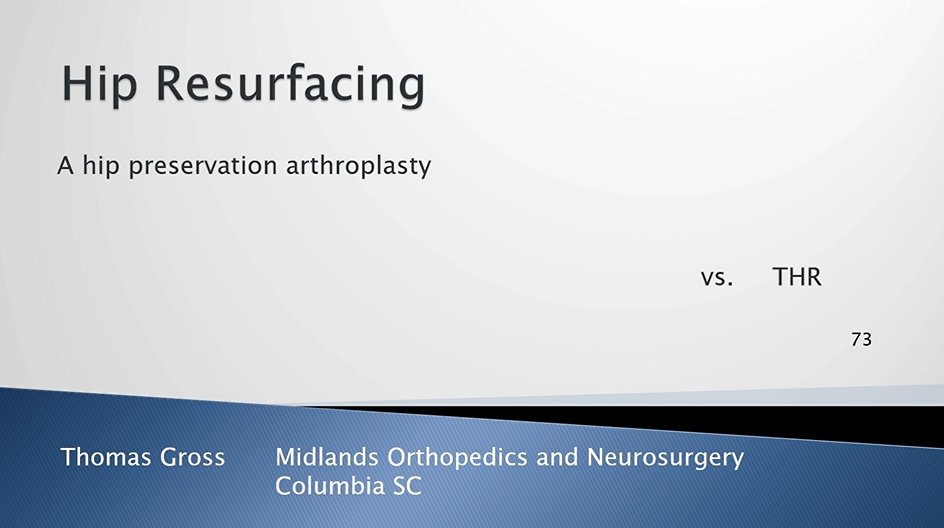 Hip Resurfacing

A hip preservation arthroplasty

vs. THR

73

Thomas Gross Midlands Orthopedics and Neurosurgery
Columbia SC